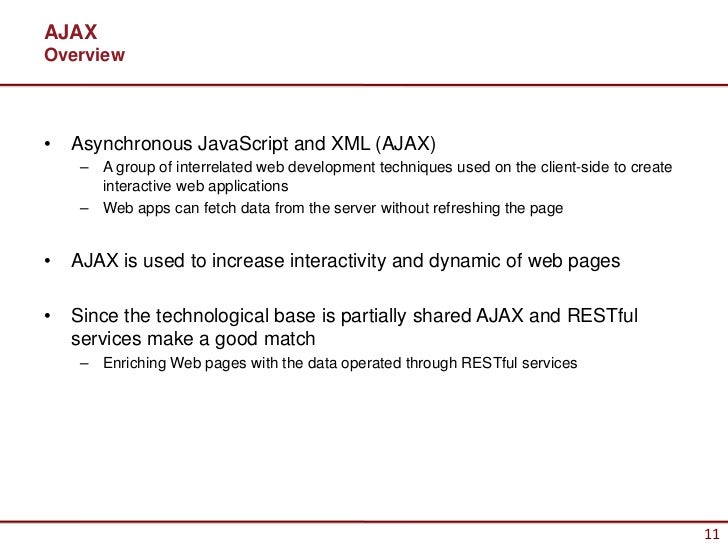 AJAX
Overview

• Asynchronous JavaScript and XML (AJAX)
 – A group of interrelated web development techniques used on the client-side to create interactive web applications
 – Web apps can fetch data from the server without refreshing the page

• AJAX is used to increase interactivity and dynamic of web pages

• Since the technological base is partially shared AJAX and RESTful services make a good match
 – Enriching Web pages with the data operated through RESTful services

11